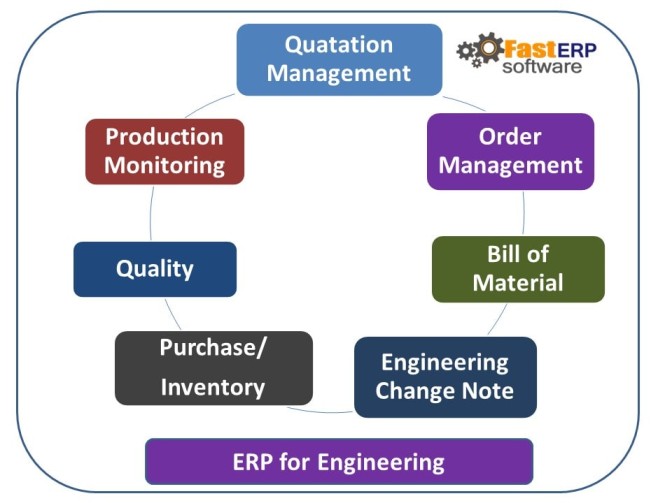 Quatation Management

FastERP software

Order Management

Bill of Material

Engineering Change Note

Purchase/ Inventory

Quality

Production Monitoring

ERP for Engineering